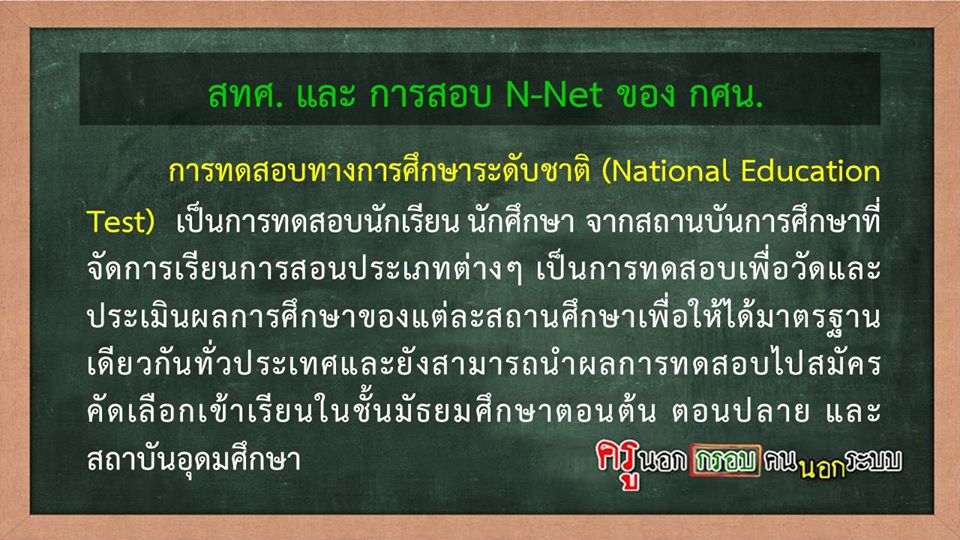 สทศ. และ การสอบ N-Net ของ กศน.

การทดสอบทางการศึกษาระดับชาติ (National Education Test) เป็นการทดสอบนักเรียน นักศึกษา จากสถานบันการศึกษาที่จัดการเรียนการสอนประเภทต่างๆ เป็นการทดสอบเพื่อวัดและประเมินผลการศึกษาของแต่ละสถานศึกษาเพื่อให้ได้มาตรฐานเดียวกันทั่วประเทศและยังสามารถนำผลการทดสอบไปสมัครคัดเลือกเข้าเรียนในชั้นมัธยมศึกษาตอนต้น ตอนปลาย และสถาบันอุดมศึกษา

ครูนอกกรอบ คนนอกระบบ